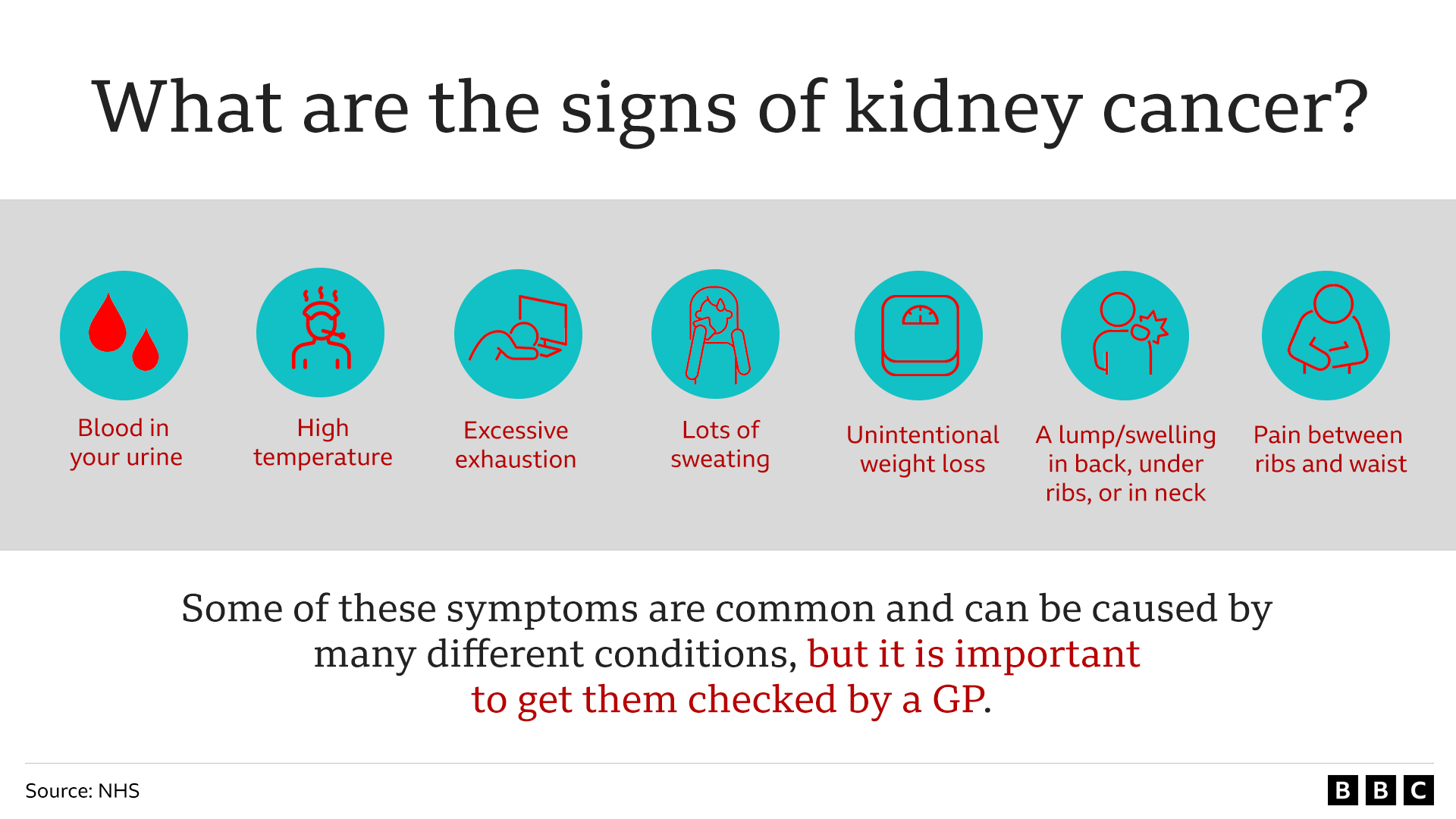 What are the signs of kidney cancer?

Blood in your urine

High temperature

Excessive exhaustion

Lots of sweating

Unintentional weight loss

A lump/swelling in back, under ribs, or in neck

Pain between ribs and waist

Some of these symptoms are common and can be caused by many different conditions, but it is important to get them checked by a GP.

Source: NHS

BBC